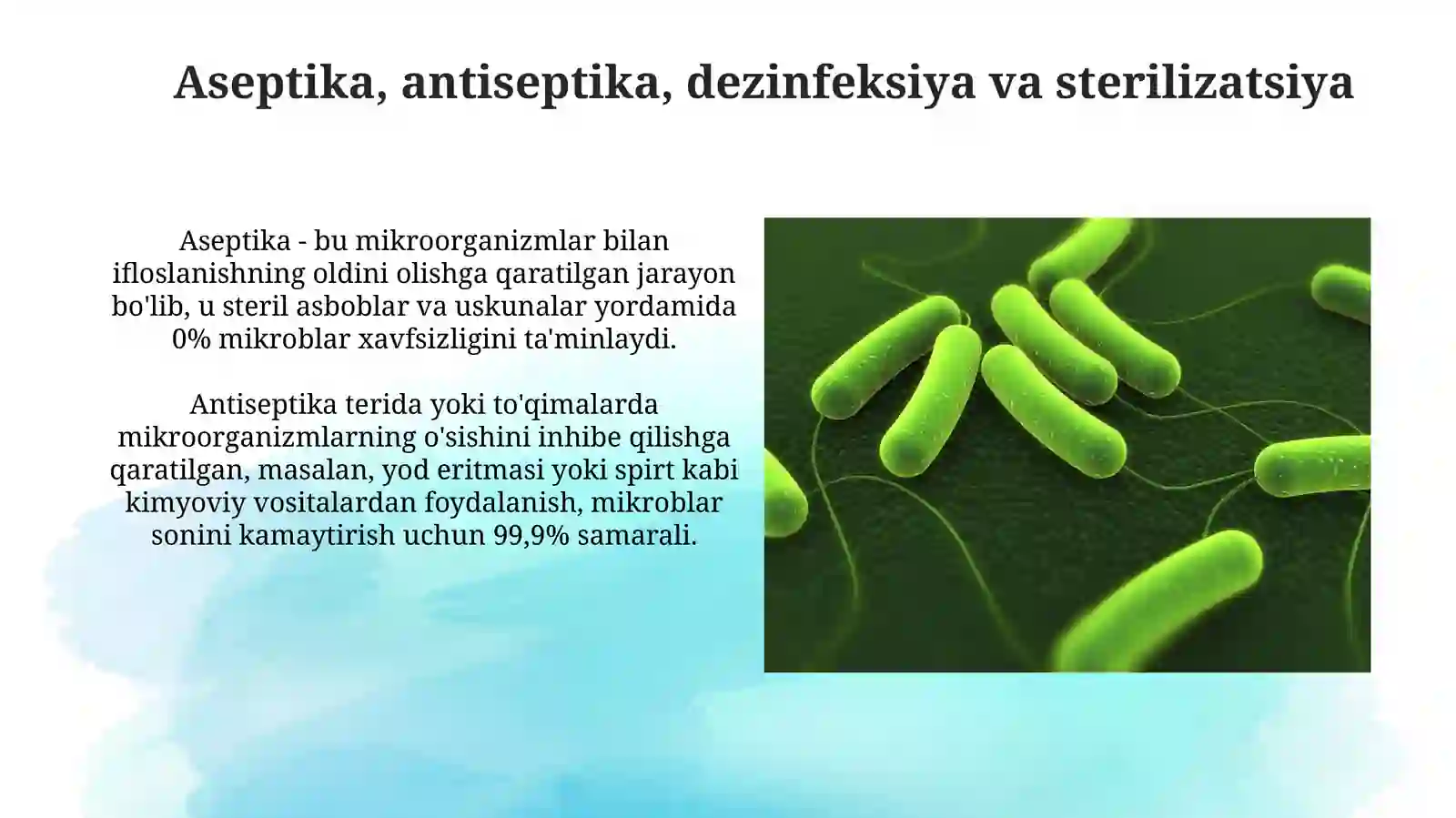 Aseptika, antiseptika, dezinfeksiya va sterilizatsiya

Aseptika - bu mikroorganizmlar bilan ifloslanishning oldini olishga qaratilgan jarayon bo'lib, u steril asboblar va uskunalar yordamida 0% mikroblar xavfsizligini ta'minlaydi.

Antiseptika terida yoki to'qimalarda mikroorganizmlarning o'sishini inhibe qilishga qaratilgan, masalan, yod eritmasi yoki spirt kabi kimyoviy vositalardan foydalanish, mikroblar sonini kamaytirish uchun 99,9% samarali.